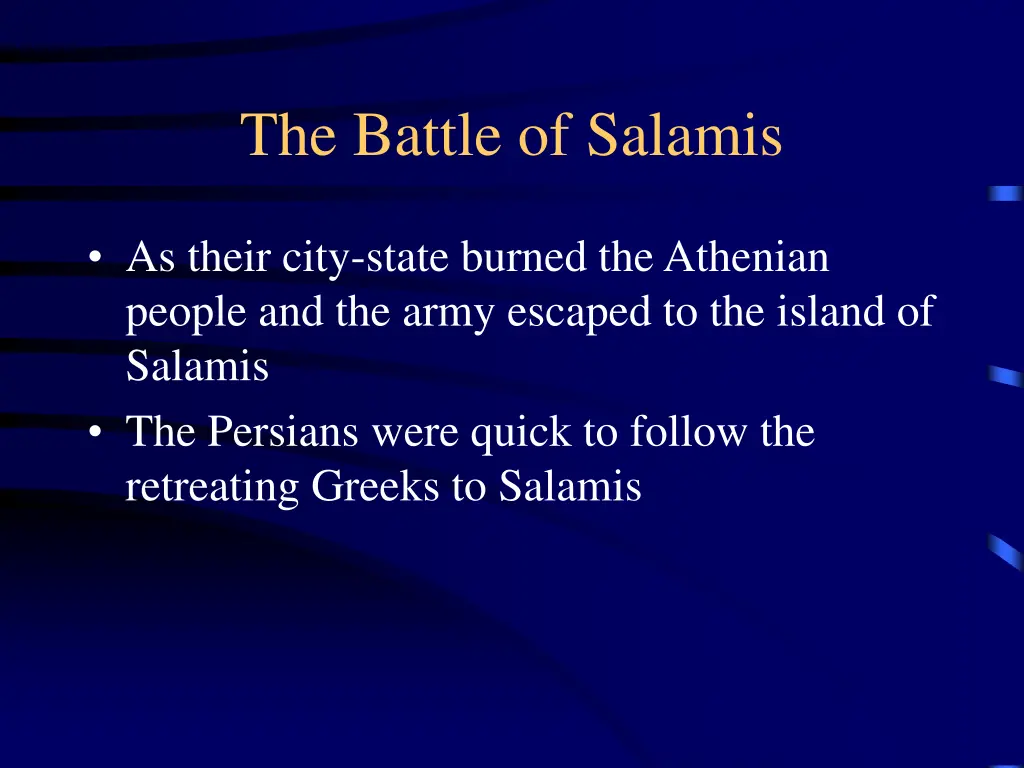 The Battle of Salamis

• As their city-state burned the Athenian people and the army escaped to the island of Salamis

• The Persians were quick to follow the retreating Greeks to Salamis